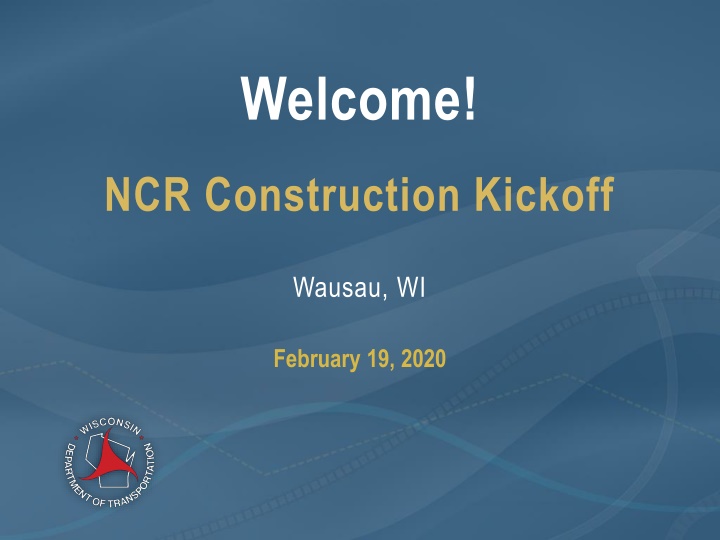 Welcome!

NCR Construction Kickoff

Wausau, WI

February 19, 2020

WISCONSIN DEPARTMENT OF TRANSPORTATION